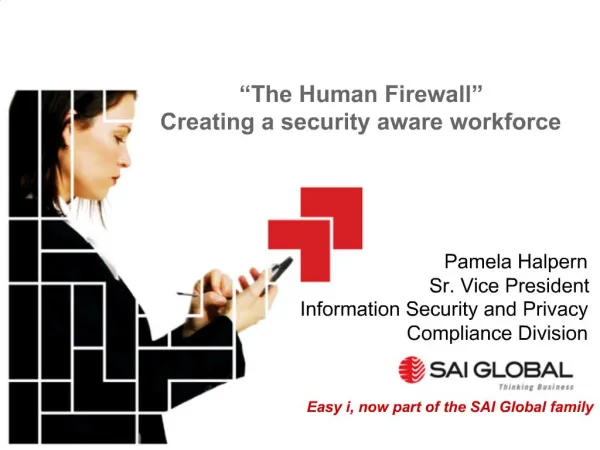 “The Human Firewall”
Creating a security aware workforce

Pamela Halpern
Sr. Vice President
Information Security and Privacy
Compliance Division

SAI GLOBAL
Thinking Business

Easy i, now part of the SAI Global family